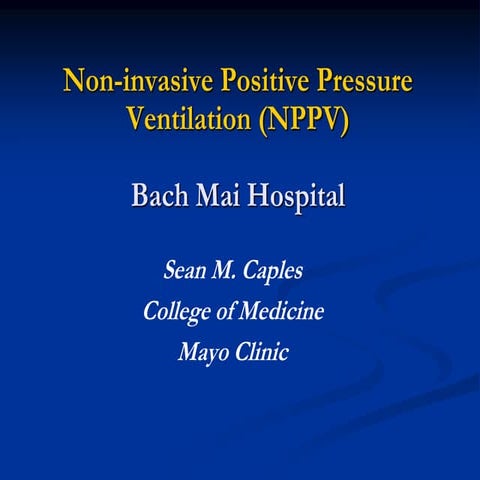 Non-invasive Positive Pressure Ventilation (NPPV)

Bach Mai Hospital

Sean M. Caples
College of Medicine
Mayo Clinic